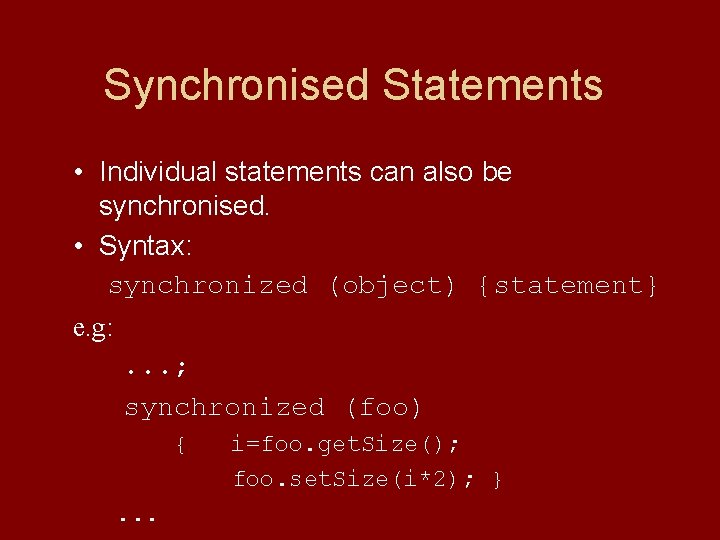 Synchronised Statements

• Individual statements can also be synchronised.
• Syntax:

synchronized (object) {statement}

e.g:

...;
synchronized (foo)
{ i=foo.getSize();
foo.setSize(i*2); }
...